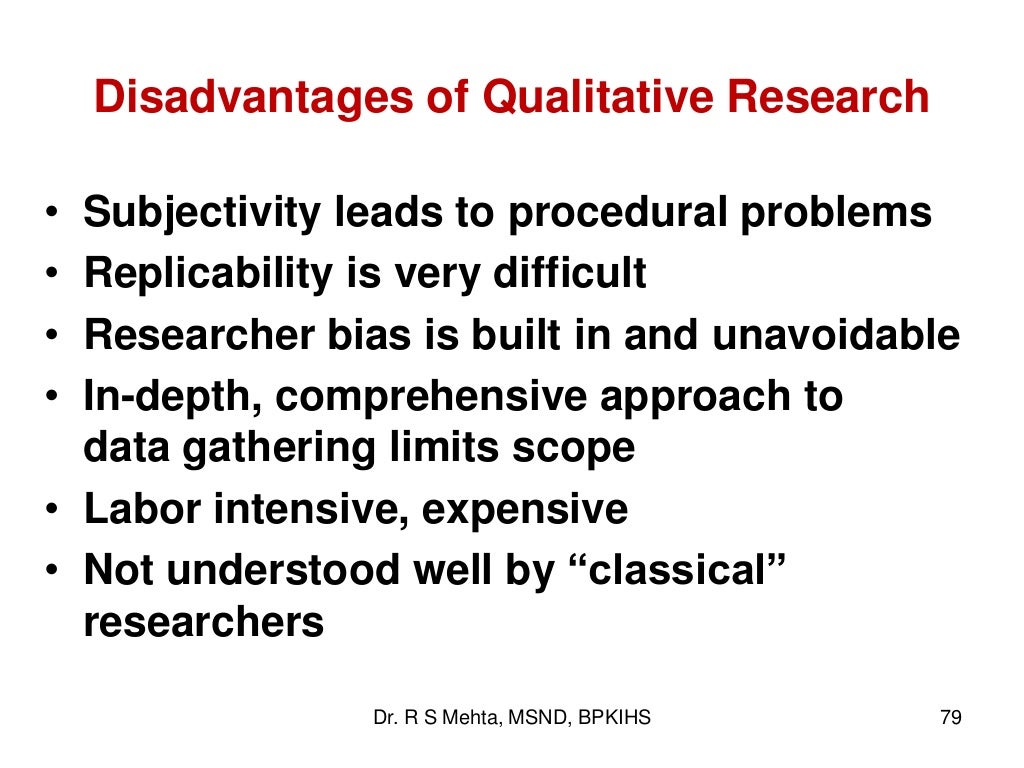 Disadvantages of Qualitative Research

• Subjectivity leads to procedural problems
• Replicability is very difficult
• Researcher bias is built in and unavoidable
• In-depth, comprehensive approach to data gathering limits scope
• Labor intensive, expensive
• Not understood well by “classical” researchers

Dr. R S Mehta, MSND, BPKIHS

79